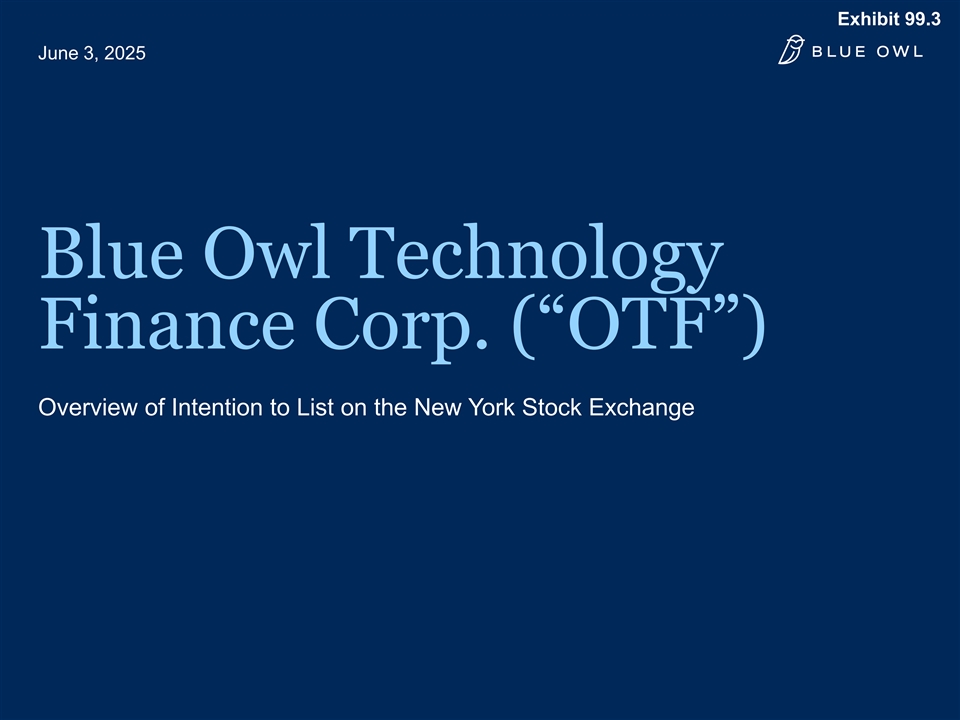 Exhibit 99.3

June 3, 2025

BLUE OWL

Blue Owl Technology Finance Corp. (“OTF”)

Overview of Intention to List on the New York Stock Exchange